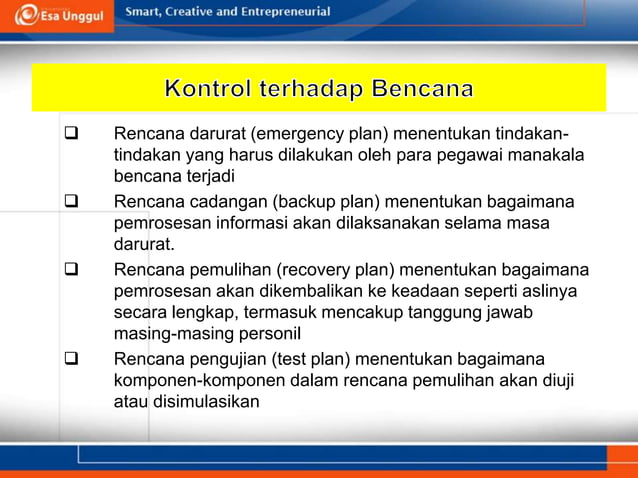 Esa Unggul

Smart, Creative and Entrepreneurial

Kontrol terhadap Bencana

❑ Rencana darurat (emergency plan) menentukan tindakan-tindakan yang harus dilakukan oleh para pegawai manakala bencana terjadi

❑ Rencana cadangan (backup plan) menentukan bagaimana pemrosesan informasi akan dilaksanakan selama masa darurat.

❑ Rencana pemulihan (recovery plan) menentukan bagaimana pemrosesan akan dikembalikan ke keadaan seperti aslinya secara lengkap, termasuk mencakup tanggung jawab masing-masing personil

❑ Rencana pengujian (test plan) menentukan bagaimana komponen-komponen dalam rencana pemulihan akan diuji atau disimulasikan